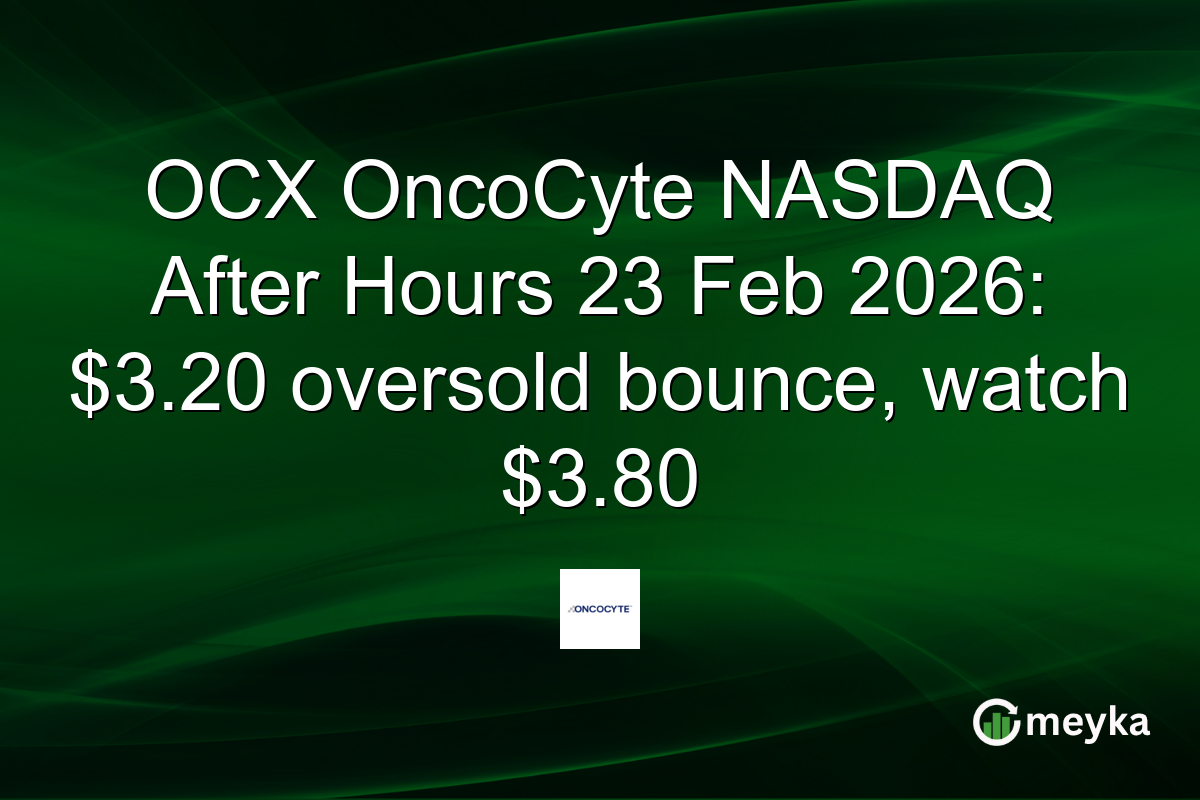 OCX OncoCyte NASDAQ After Hours 23 Feb 2026: \$3.20 oversold bounce, watch \$3.80

ONCOCYTE

meyka